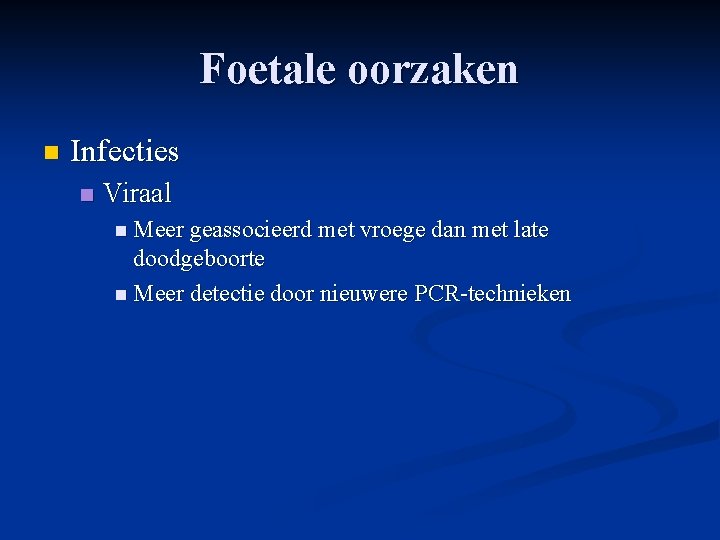 Foetale oorzaken

• Infecties
• Viraal
• Meer geassocieerd met vroege dan met late doodgeboorte
• Meer detectie door nieuwere PCR-technieken